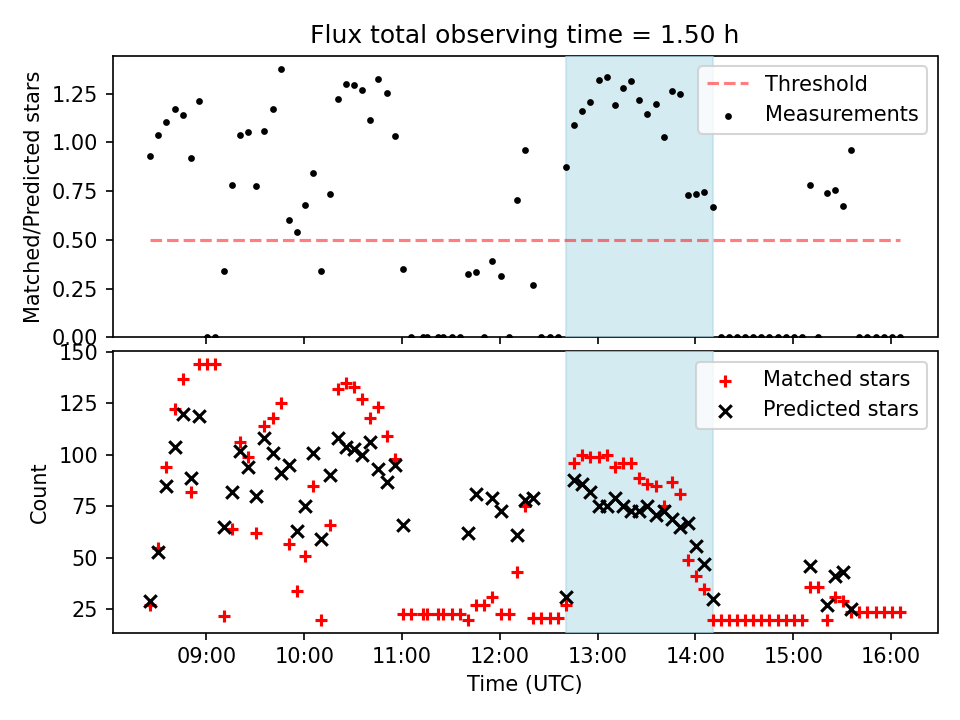 Flux total observing time = 1.50 h

Matched/Predicted stars

1.25
1.00
0.75
0.50
0.25
0.00

Threshold
Measurements

Count

150
125
100
75
50
25

Matched stars
Predicted stars

09:00
10:00
11:00
12:00
13:00
14:00
15:00
16:00

Time (UTC)